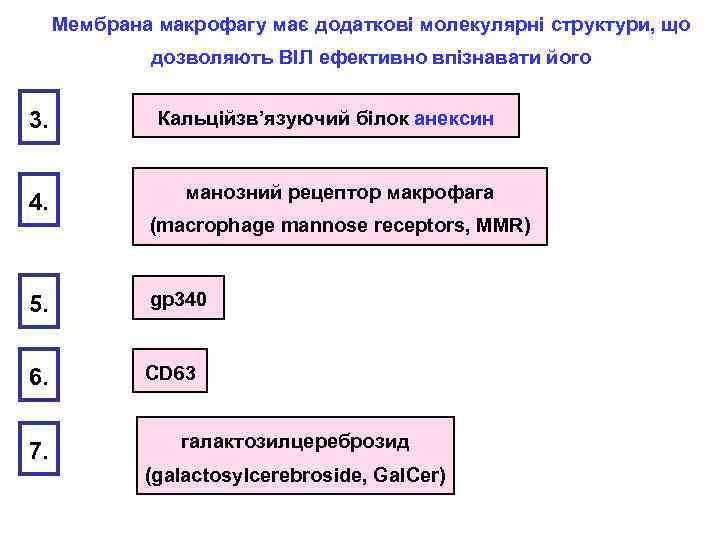 Мембрана макрофагу має додаткові молекулярні структури, що дозволяють ВІЛ ефективно впізнавати його

3.

Кальційзв'язуючий білок анексин

4.

манозний рецептор макрофага (macrophage mannose receptors, MMR)

5.

gp340

6.

CD63

7.

галактозилцереброзид (galactosylcerebroside, GalCer)